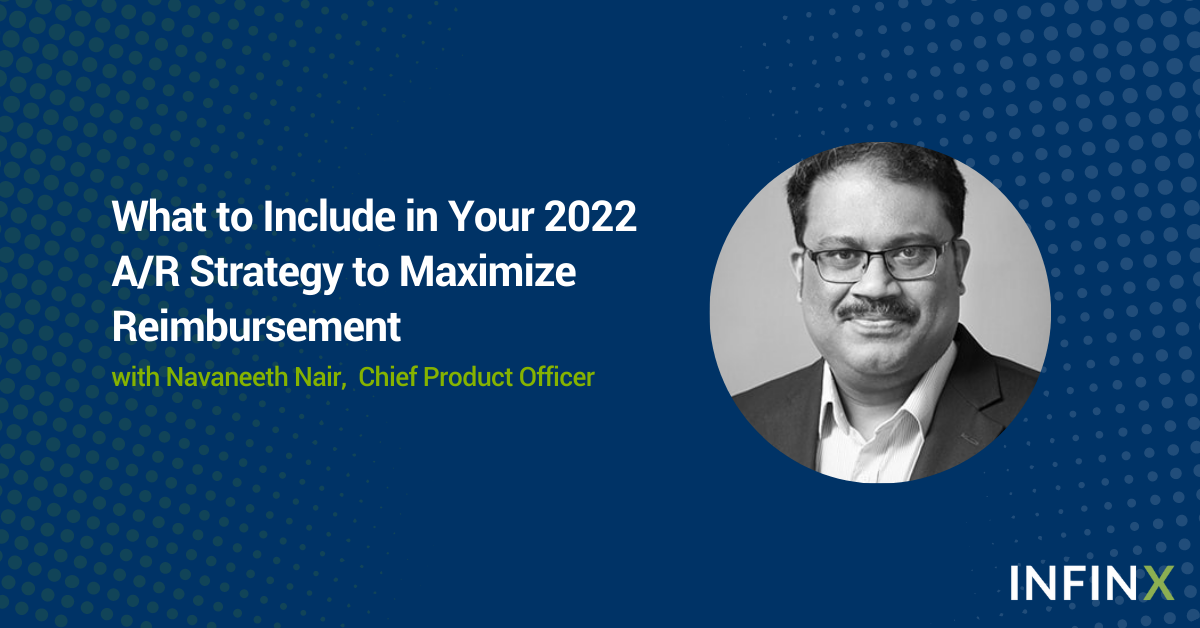 What to Include in Your 2022 A/R Strategy to Maximize Reimbursement

with Navaneeth Nair, Chief Product Officer

INFINX